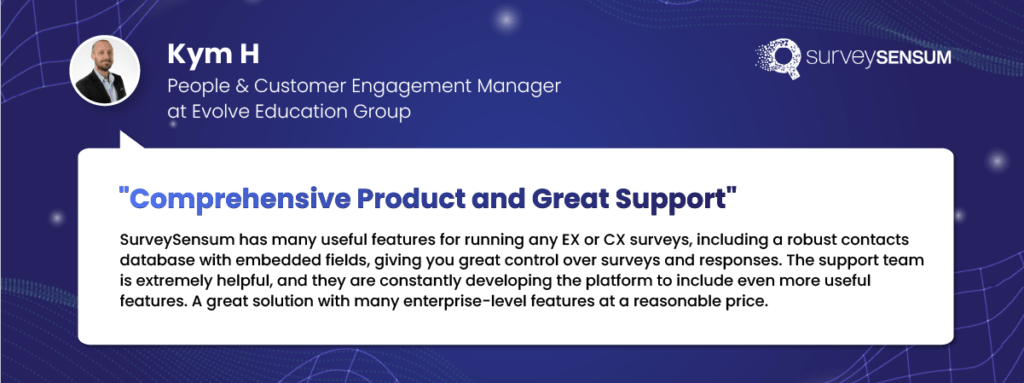 Kym H
People & Customer Engagement Manager at Evolve Education Group

surveySENSUM

"Comprehensive Product and Great Support"

SurveySensum has many useful features for running any EX or CX surveys, including a robust contacts database with embedded fields, giving you great control over surveys and responses. The support team is extremely helpful, and they are constantly developing the platform to include even more useful features. A great solution with many enterprise-level features at a reasonable price.